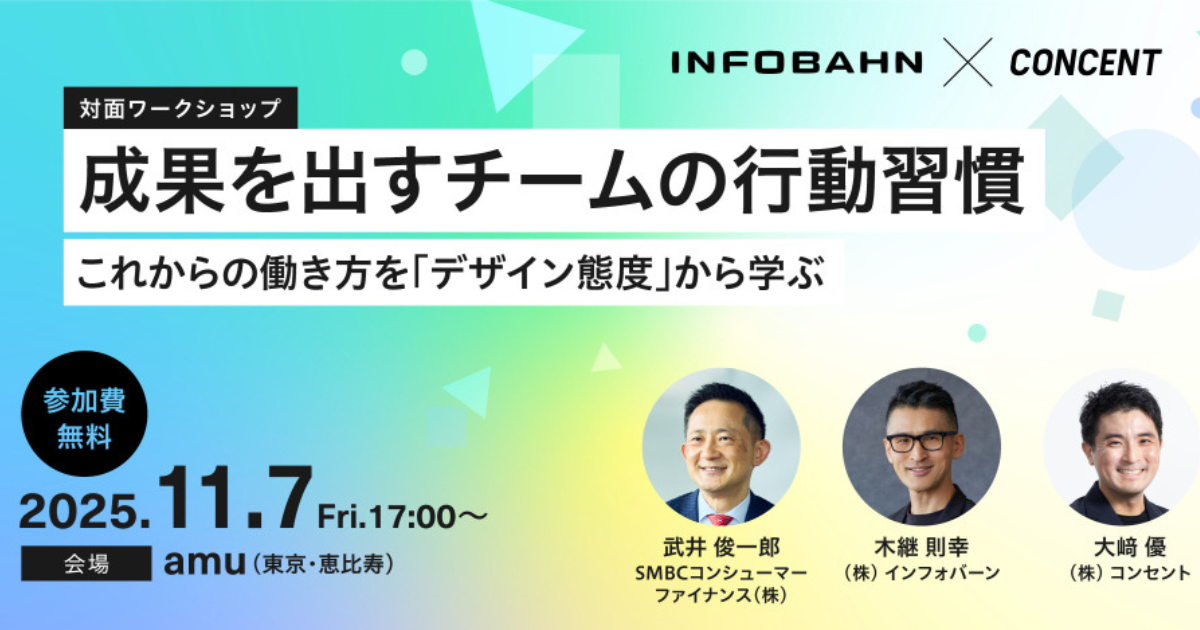 INFOBAHN × CONCENT

対面ワークショップ

成果を出すチームの行動習慣

これからの働き方を「デザイン態度」から学ぶ

参加費
無料

2025.11.7 Fri.17:00～

会場 amu（東京・恵比寿）

武井 俊一郎
SMBCコンシューマーファイナンス（株）

木継 則幸
（株）インフォバーン

大﨑 優
（株）コンセント